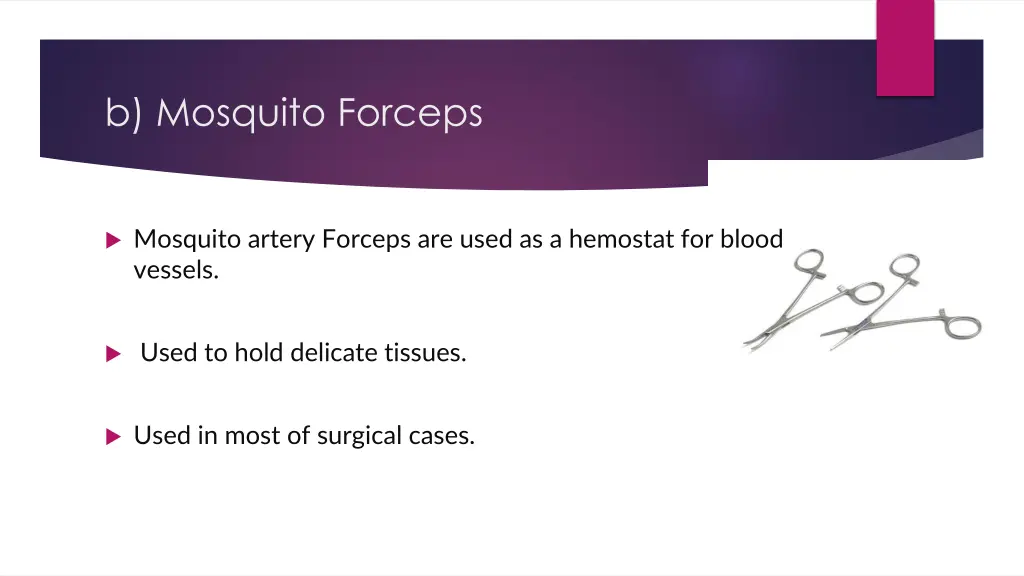 b) Mosquito Forceps

Mosquito artery Forceps are used as a hemostat for blood vessels.

Used to hold delicate tissues.

Used in most of surgical cases.